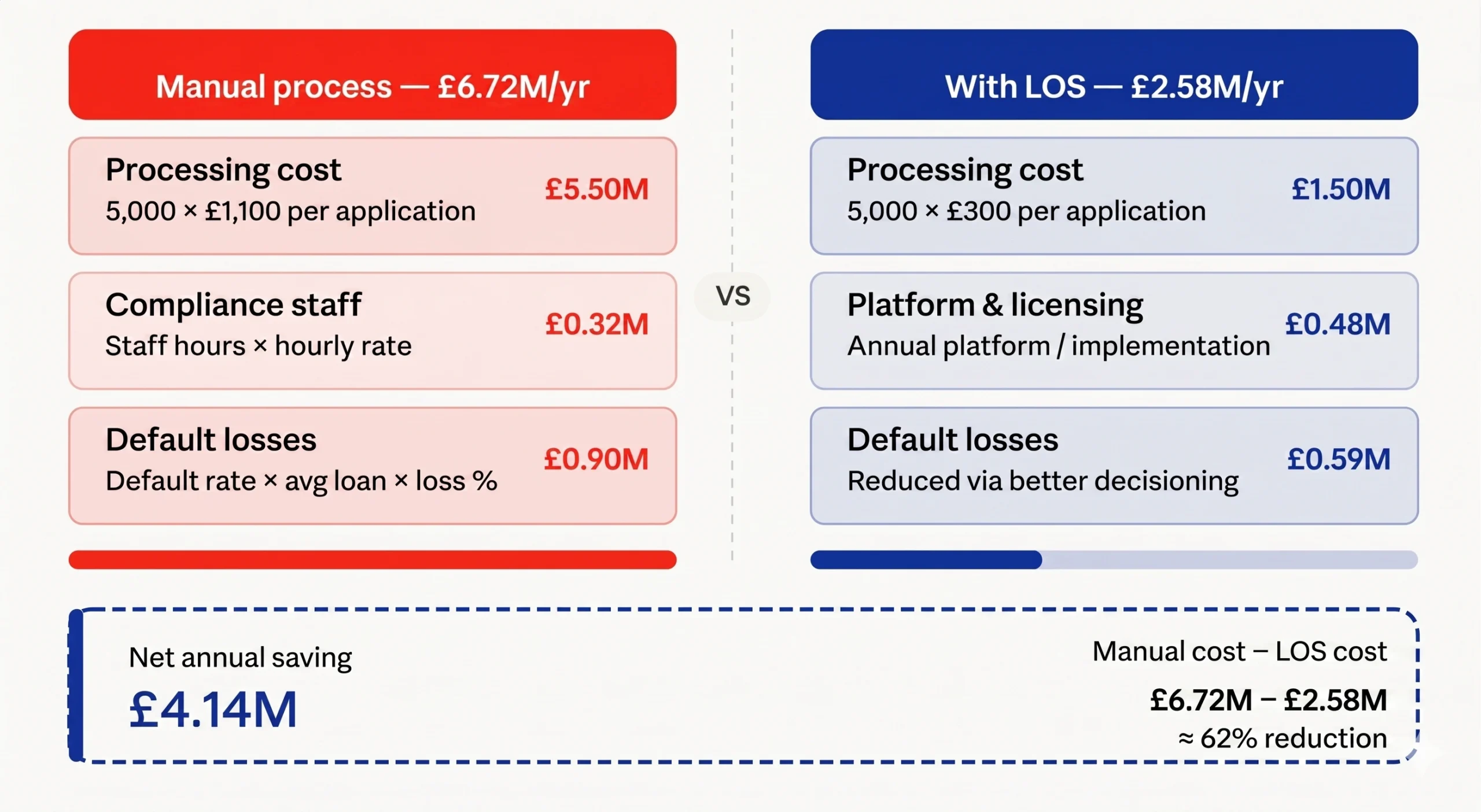 Manual process — £6.72M/yr

Processing cost
5,000 × £1,100 per application
£5.50M

Compliance staff
Staff hours × hourly rate
£0.32M

Default losses
Default rate × avg loan × loss %
£0.90M

VS

With LOS — £2.58M/yr

Processing cost
5,000 × £300 per application
£1.50M

Platform & licensing
Annual platform / implementation
£0.48M

Default losses
Reduced via better decisioning
£0.59M

Net annual saving
£4.14M

Manual cost – LOS cost
£6.72M – £2.58M
≈ 62% reduction